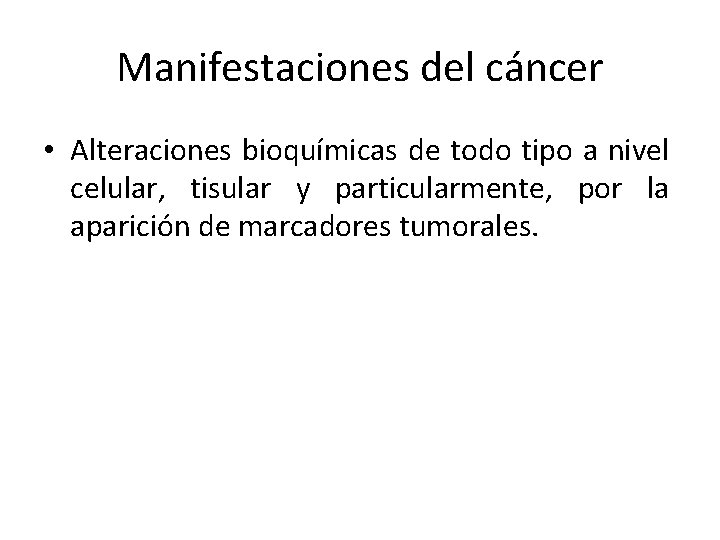 Manifestaciones del cáncer

• Alteraciones bioquímicas de todo tipo a nivel celular, tisular y particularmente, por la aparición de marcadores tumorales.